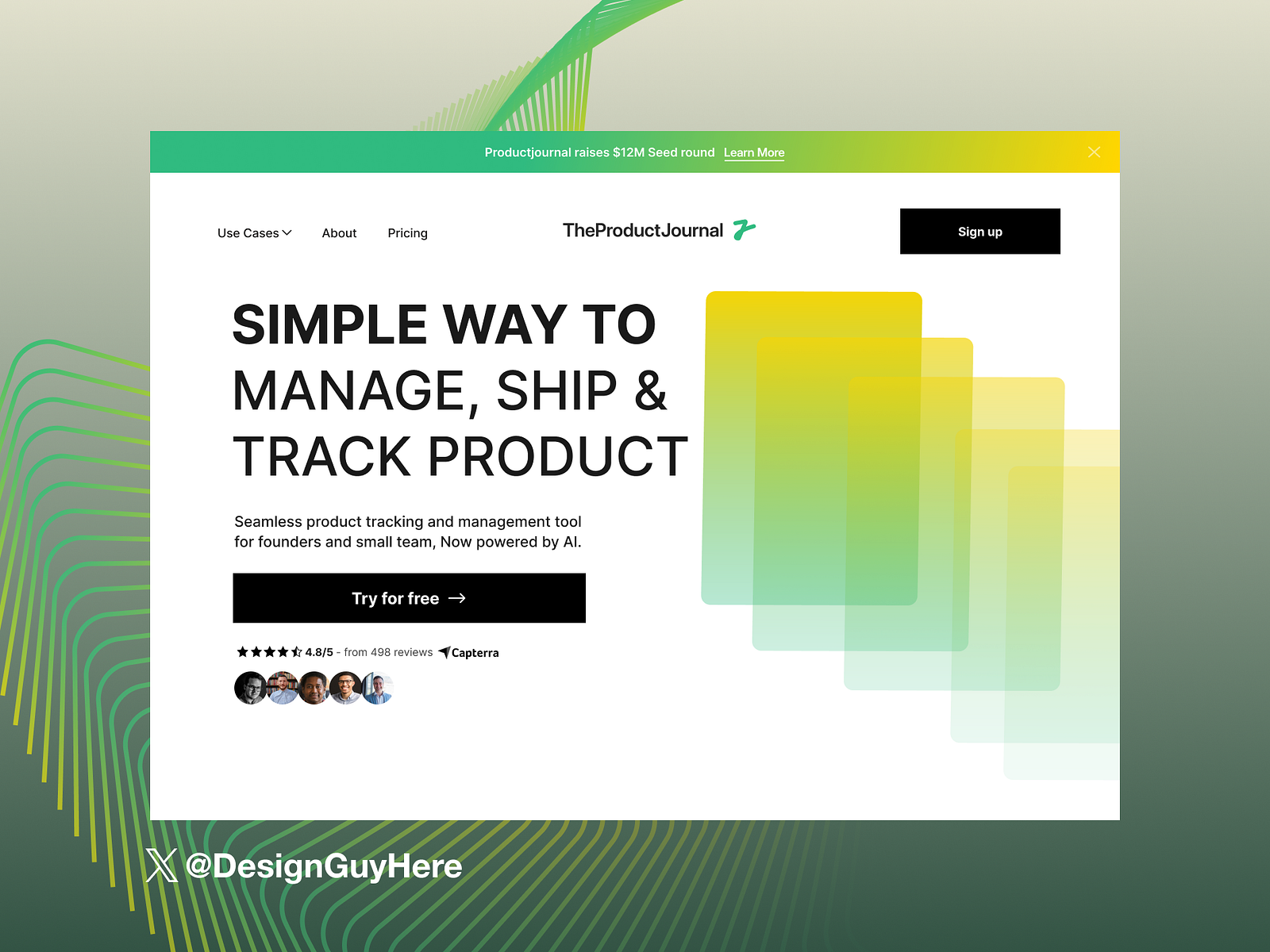 Productjournal raises $12M Seed round Learn More

Use Cases About Pricing

TheProductJournal

Sign up

SIMPLE WAY TO MANAGE, SHIP & TRACK PRODUCT

Seamless product tracking and management tool for founders and small team, Now powered by AI.

Try for free →

4.8/5 - from 498 reviews Capterra

@DesignGuyHere